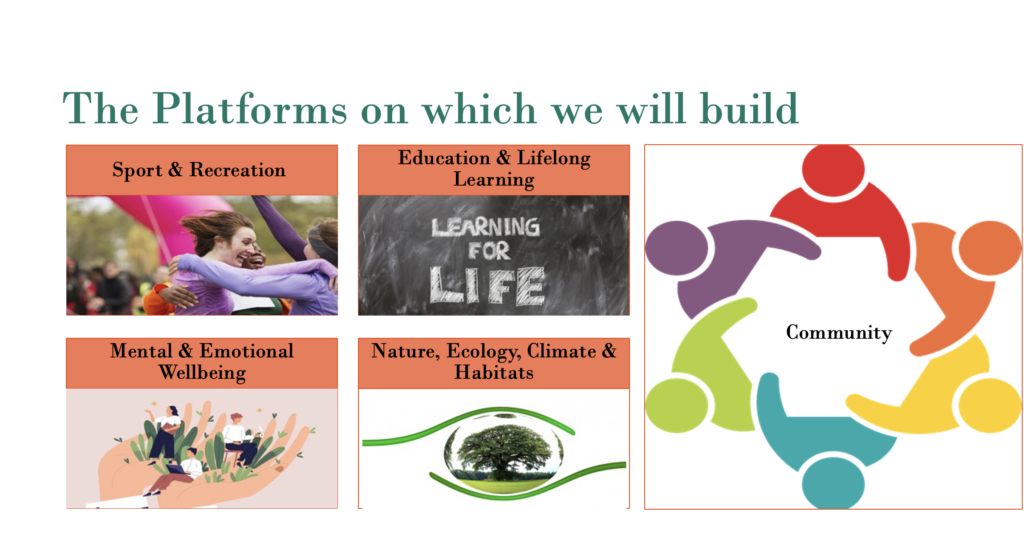 The Platforms on which we will build

Sport & Recreation

Education & Lifelong Learning

LEARNING FOR LIFE

Mental & Emotional Wellbeing

Nature, Ecology, Climate & Habitats

Community